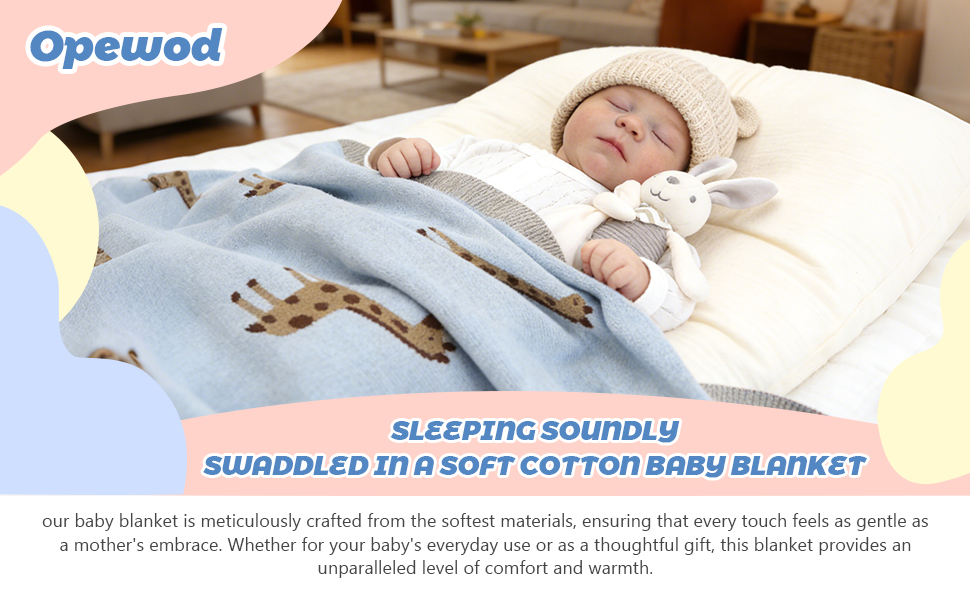 Opewod

SLEEPING SOUNDLY
SWADDLED IN A SOFT COTTON BABY BLANKET

our baby blanket is meticulously crafted from the softest materials, ensuring that every touch feels as gentle as a mother's embrace. Whether for your baby's everyday use or as a thoughtful gift, this blanket provides an unparalleled level of comfort and warmth.